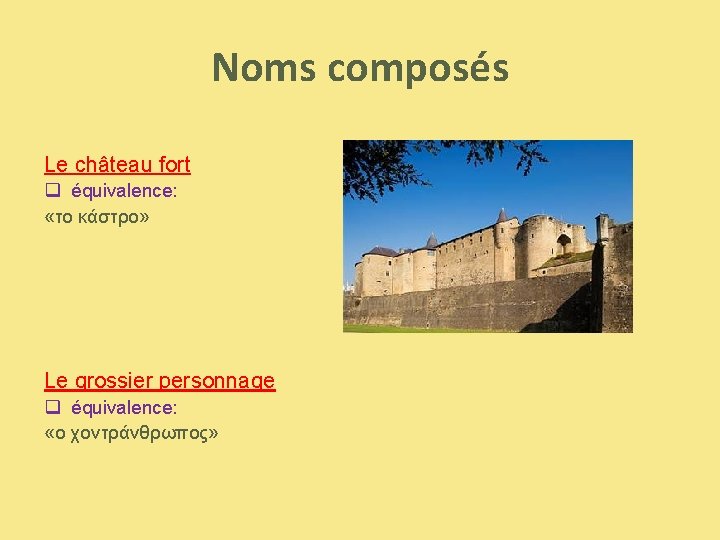 Noms composés

Le château fort
❑ équivalence:
«το κάστρο»

Le grossier personnage
❑ équivalence:
«ο χοντράνθρωπος»